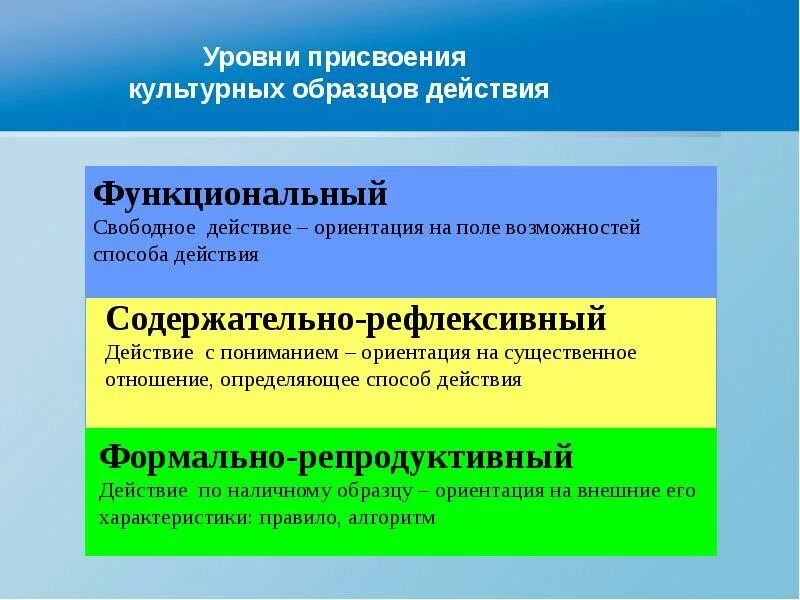 Уровни присвоения
культурных образцов действия

Функциональный
Свободное действие – ориентация на поле возможностей способа действия

Содержательно-рефлексивный
Действие с пониманием – ориентация на существенное отношение, определяющее способ действия

Формально-репродуктивный
Действие по наличному образцу – ориентация на внешние его характеристики: правило, алгоритм